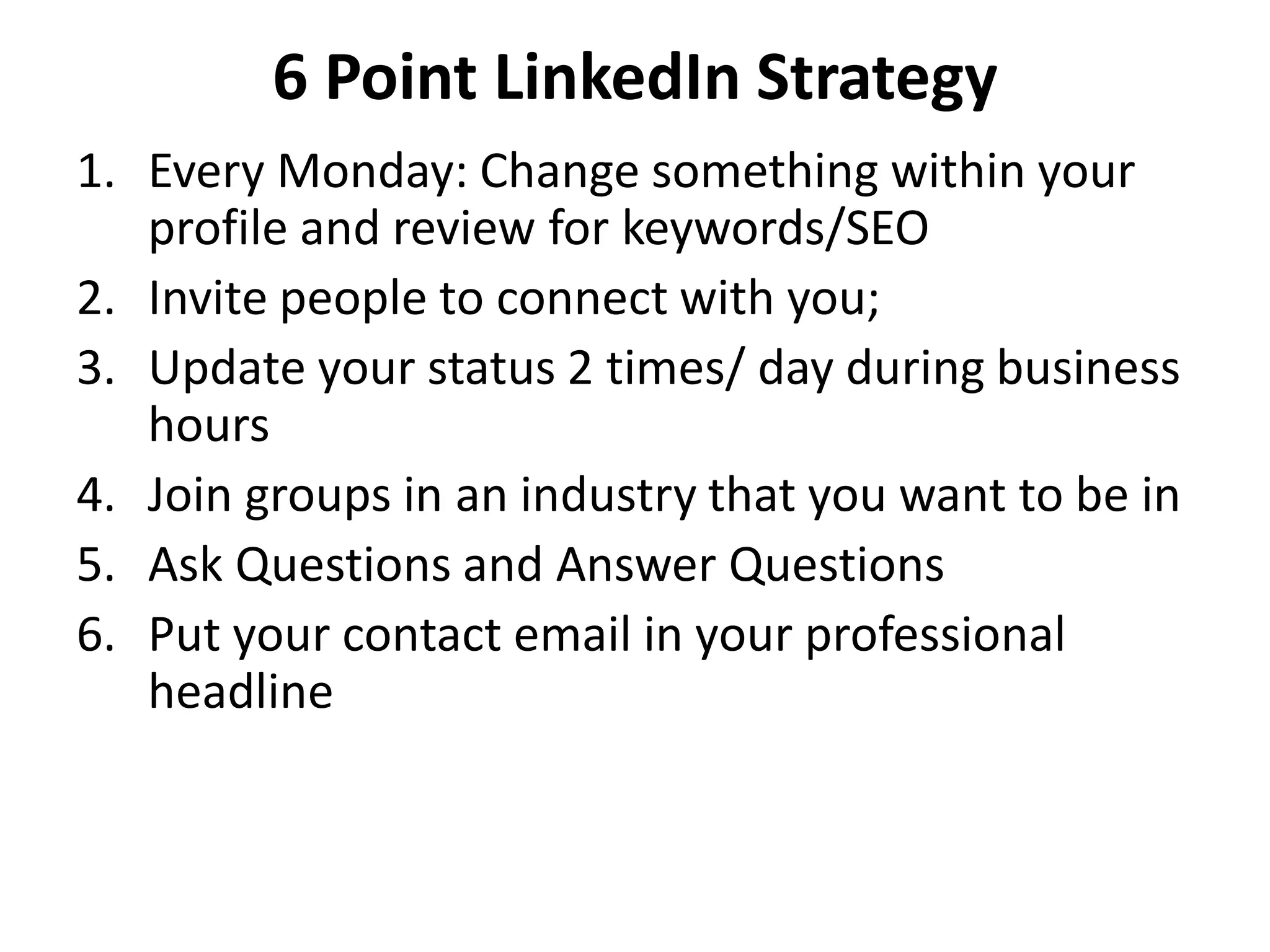 6 Point LinkedIn Strategy

1. Every Monday: Change something within your profile and review for keywords/SEO
2. Invite people to connect with you;
3. Update your status 2 times/ day during business hours
4. Join groups in an industry that you want to be in
5. Ask Questions and Answer Questions
6. Put your contact email in your professional headline